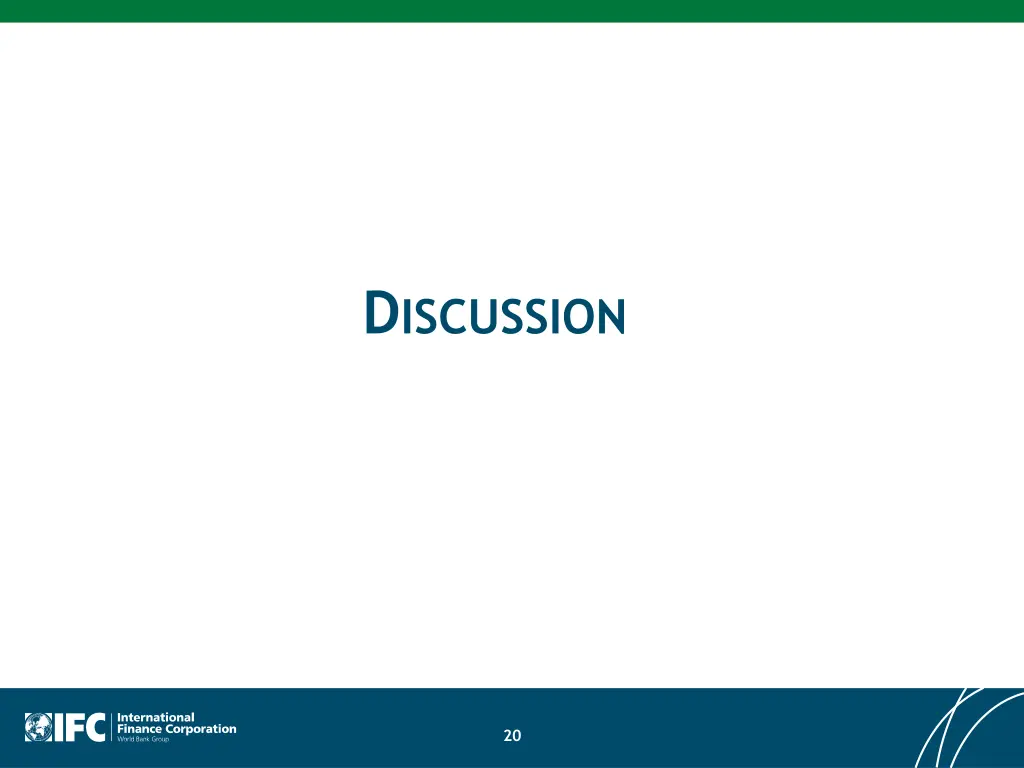 DISCUSSION

IFC International Finance Corporation World Bank Group

20